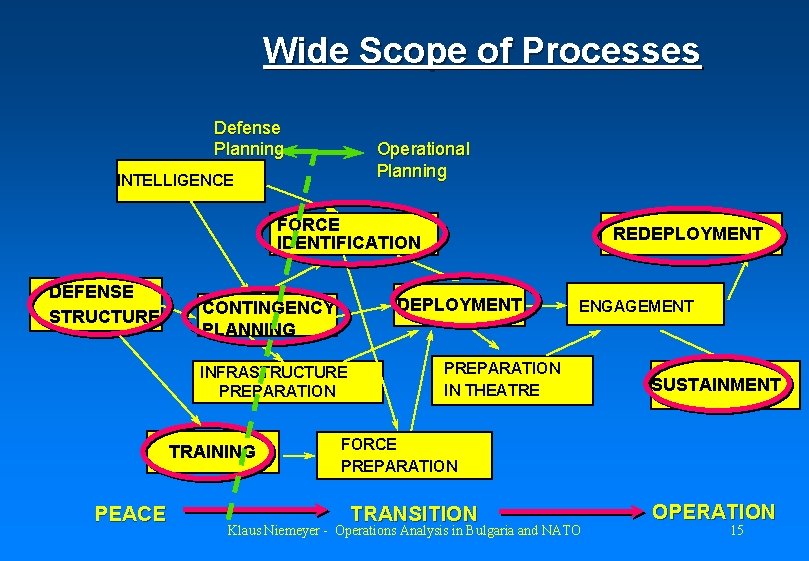 Wide Scope of Processes

Defense Planning

Operational Planning

INTELLIGENCE

FORCE IDENTIFICATION

REDEPLOYMENT

DEFENSE STRUCTURE

CONTINGENCY PLANNING

DEPLOYMENT

ENGAGEMENT

INFRASTRUCTURE PREPARATION

PREPARATION IN THEATRE

SUSTAINMENT

TRAINING

FORCE PREPARATION

PEACE

TRANSITION

OPERATION

Klaus Niemeyer - Operations Analysis in Bulgaria and NATO

15